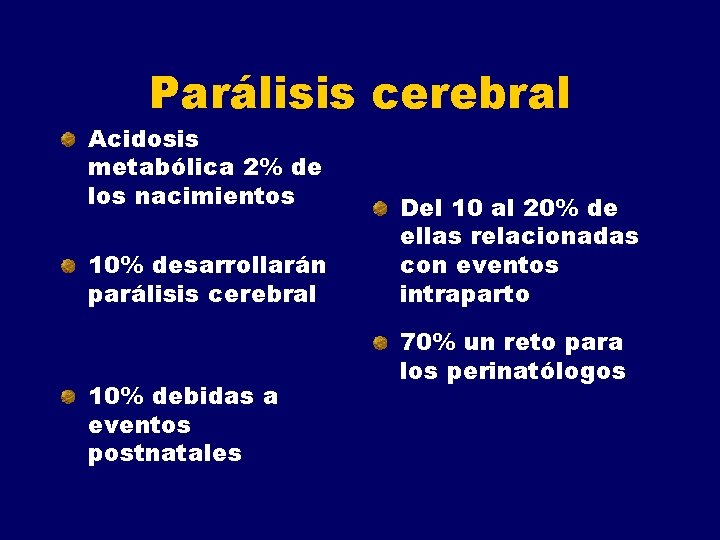 Parálisis cerebral

Acidosis metabólica 2% de los nacimientos

10% desarrollarán parálisis cerebral

10% debidas a eventos postnatales

Del 10 al 20% de ellas relacionadas con eventos intraparto

70% un reto para los perinatólogos